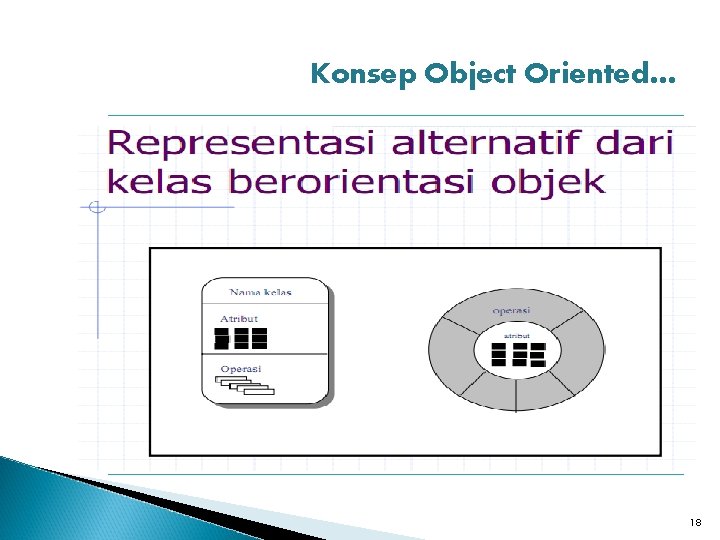 Konsep Object Oriented…

Representasi alternatif dari kelas berorientasi objek

Nama kelas

Atribut

Operasi

operasi

atribut

18